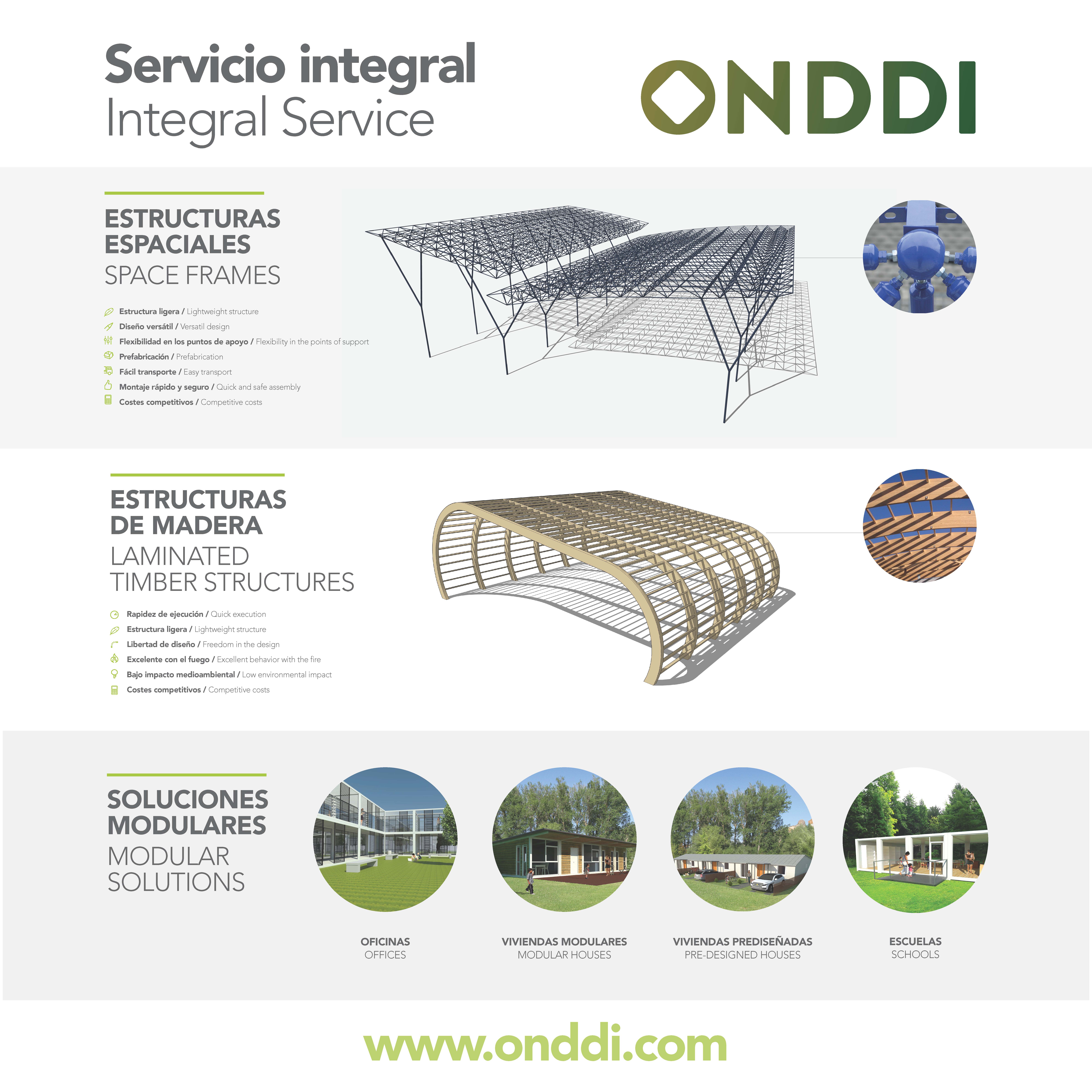 Servicio integral
Integral Service

ONDDI

ESTRUCTURAS ESPACIALES
SPACE FRAMES

Estructura ligera / Lightweight structure
Diseño versátil / Versatil design
Flexibilidad en los puntos de apoyo / Flexibility in the points of support
Prefabricación / Prefabrication
Fácil transporte / Easy transport
Montaje rápido y seguro / Quick and safe assembly
Costes competitivos / Competitive costs

ESTRUCTURAS DE MADERA
LAMINATED TIMBER STRUCTURES

Rapidez de ejecución / Quick execution
Estructura ligera / Lightweight structure
Libertad de diseño / Freedom in the design
Excelente con el fuego / Excellent behavior with the fire
Bajo impacto medioambiental / Low environmental impact
Costes competitivos / Competitive costs

SOLUCIONES MODULARES
MODULAR SOLUTIONS

OFICINAS
OFFICES

VIVIENDAS MODULARES
MODULAR HOUSES

VIVIENDAS PREDISEÑADAS
PRE-DESIGNED HOUSES

ESCUELAS
SCHOOLS

www.onddi.com